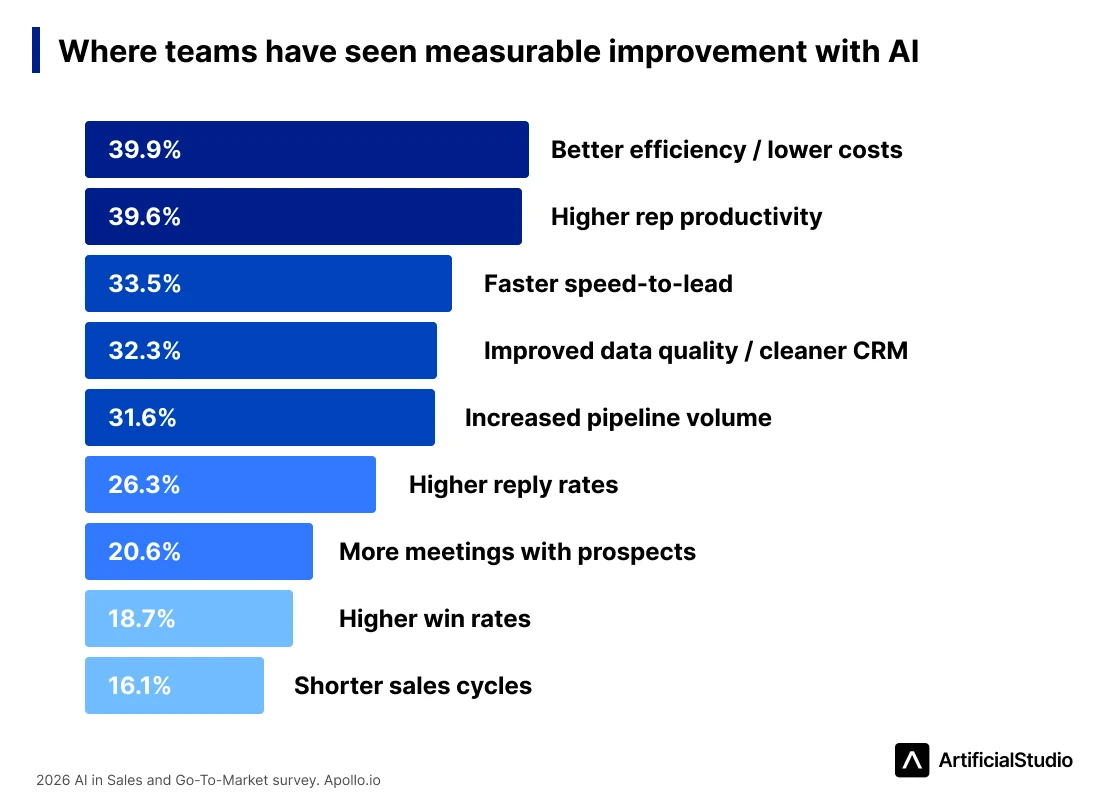 Where teams have seen measurable improvement with AI

39.9% Better efficiency / lower costs

39.6% Higher rep productivity

33.5% Faster speed-to-lead

32.3% Improved data quality / cleaner CRM

31.6% Increased pipeline volume

26.3% Higher reply rates

20.6% More meetings with prospects

18.7% Higher win rates

16.1% Shorter sales cycles

2026 AI in Sales and Go-To-Market survey. Apollo.io

ArtificialStudio